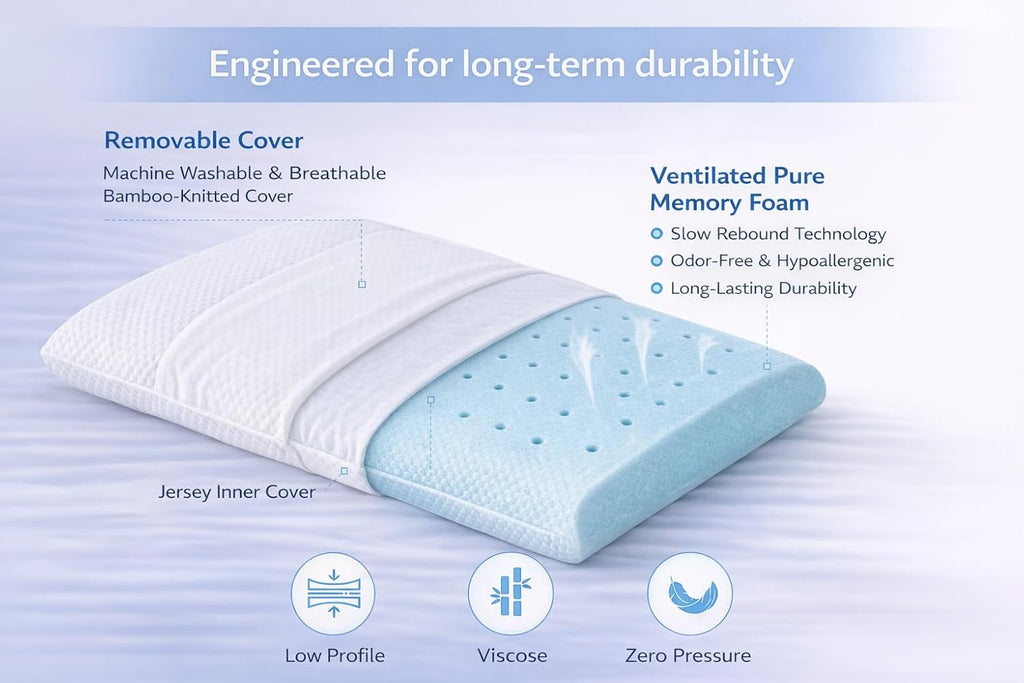 Engineered for long-term durability

Removable Cover
Machine Washable & Breathable Bamboo-Knitted Cover

Ventilated Pure Memory Foam
Slow Rebound Technology
Odor-Free & Hypoallergenic
Long-Lasting Durability

Jersey Inner Cover

Low Profile
Viscose
Zero Pressure